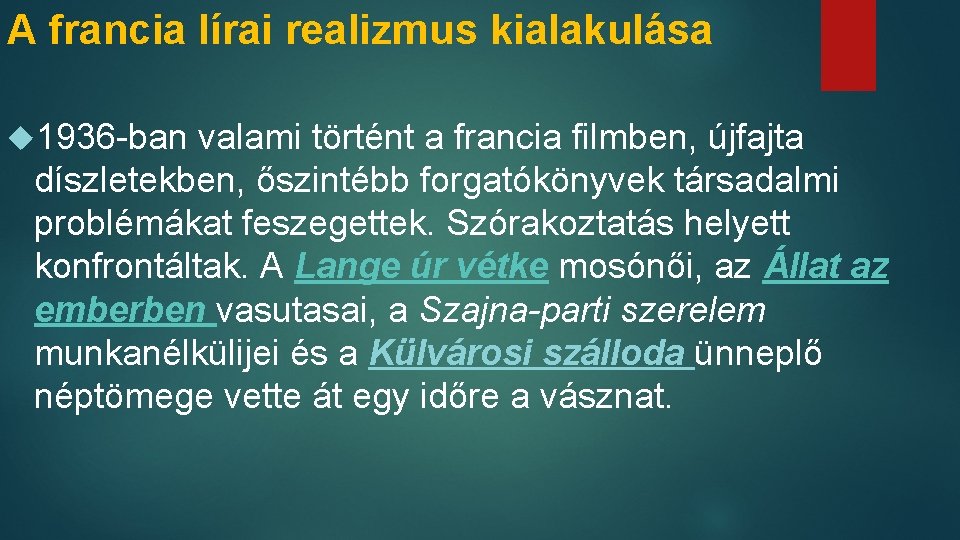 A francia lírai realizmus kialakulása

1936-ban valami történt a francia filmben, újfajta díszletekben, őszintébb forgatókönyvek társadalmi problémákat feszegettek. Szórakoztatás helyett konfrontáltak. A Lange úr vétke mosónői, az Állat az emberben vasutasai, a Szajna-parti szerelem munkanélkülijei és a Külvárosi szálloda ünneplő néptömege vette át egy időre a vásznat.